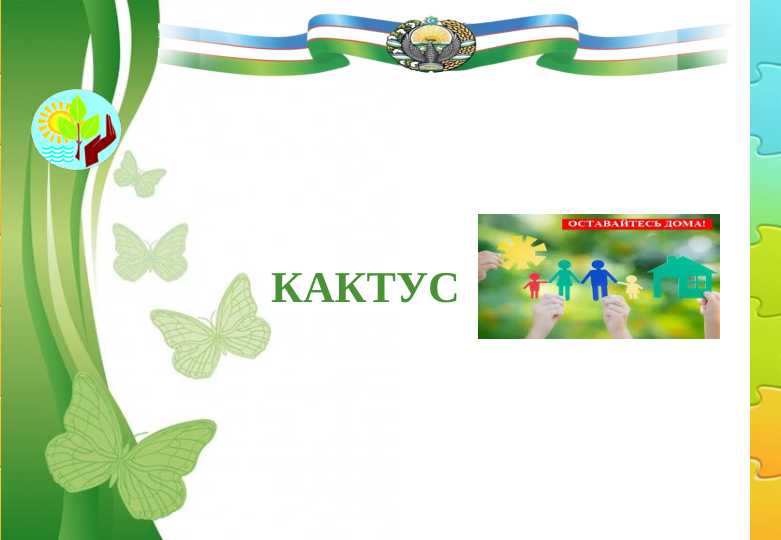 КАКТУС

ОСТАВАЙТЕСЬ ДОМА!